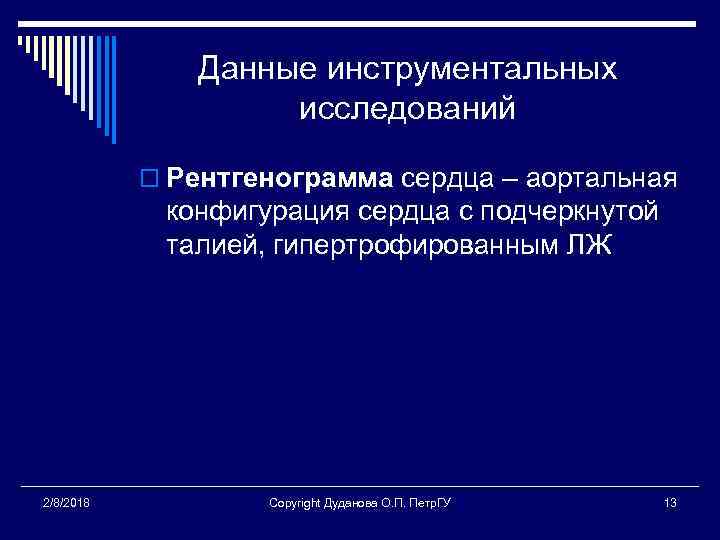 Данные инструментальных исследований

Рентгенограмма сердца – аортальная конфигурация сердца с подчеркнутой талией, гипертрофированным ЛЖ

2/8/2018

Copyright Дуданова О.П. ПетрГУ

13